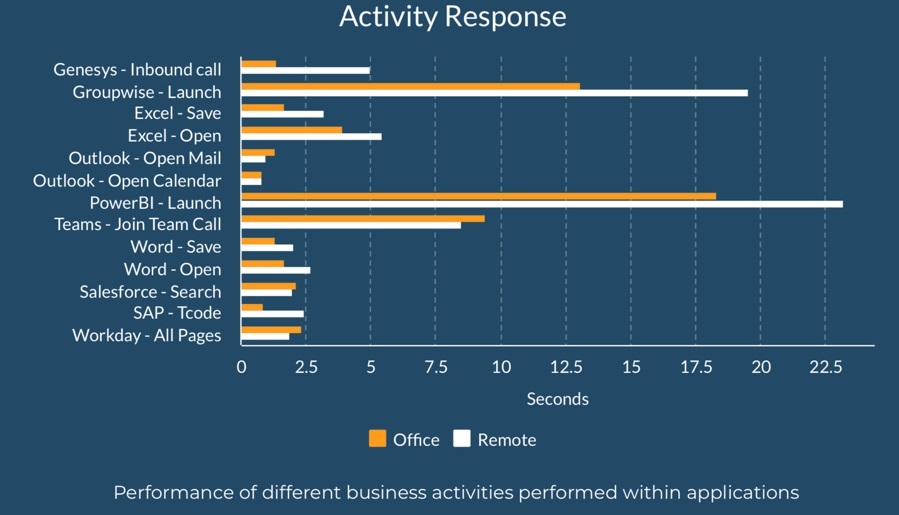 Activity Response

Genesys - Inbound call
Groupwise - Launch
Excel - Save
Excel - Open
Outlook - Open Mail
Outlook - Open Calendar
PowerBI - Launch
Teams - Join Team Call
Word - Save
Word - Open
Salesforce - Search
SAP - Tcode
Workday - All Pages

0 2.5 5 7.5 10 12.5 15 17.5 20 22.5

Seconds

Office Remote

Performance of different business activities performed within applications